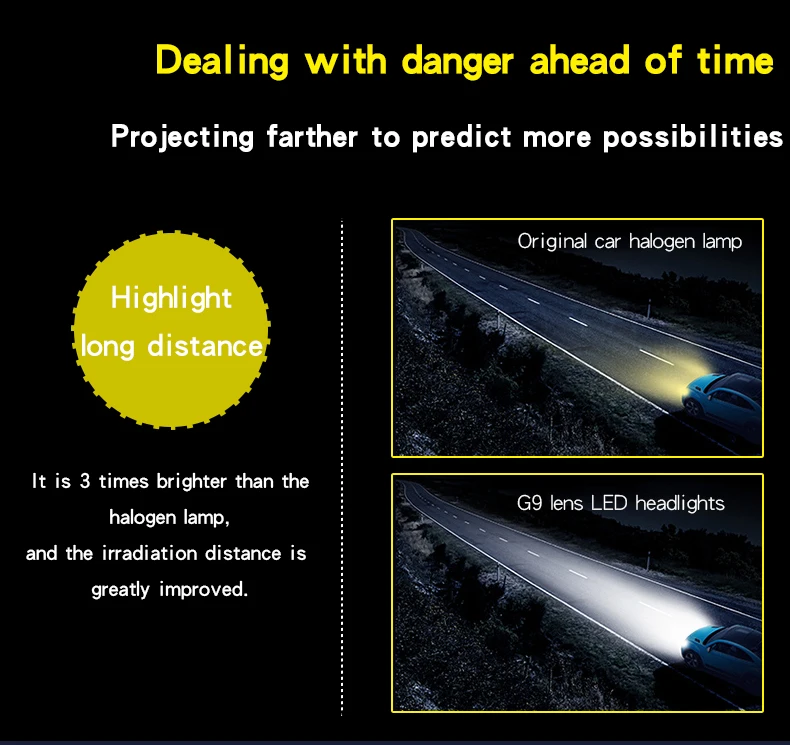 Dealing with danger ahead of time

Projecting farther to predict more possibilities

Highlight long distance

It is 3 times brighter than the halogen lamp, and the irradiation distance is greatly improved.

Original car halogen lamp

G9 lens LED headlights